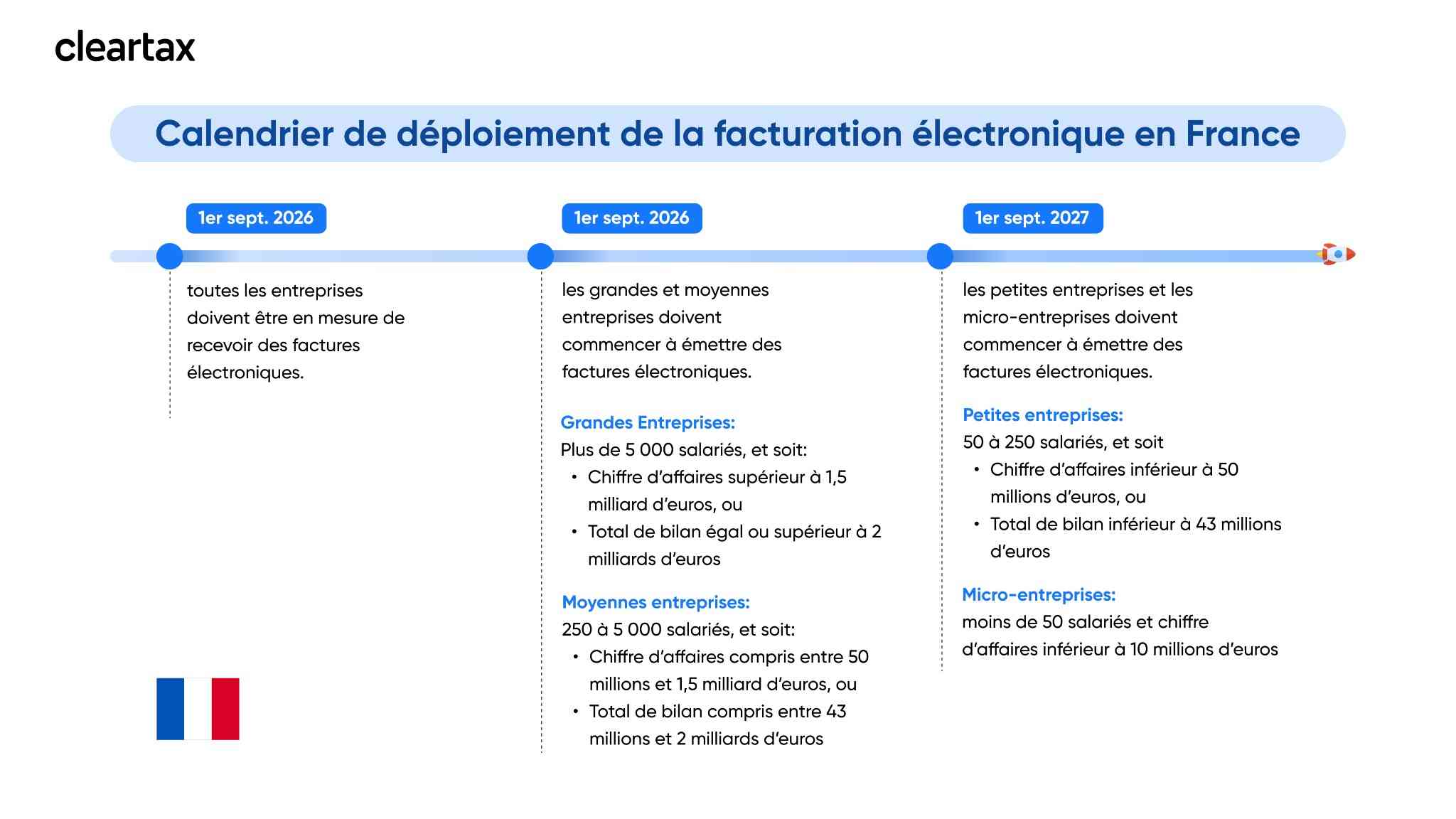 cleartax

Calendrier de déploiement de la facturation électronique en France

1er sept. 2026

toutes les entreprises doivent être en mesure de recevoir des factures électroniques.

1er sept. 2026

les grandes et moyennes entreprises doivent commencer à émettre des factures électroniques.

Grandes Entreprises:
Plus de 5 000 salariés, et soit:
• Chiffre d'affaires supérieur à 1,5 milliard d'euros, ou
• Total de bilan égal ou supérieur à 2 milliards d'euros

Moyennes entreprises:
250 à 5 000 salariés, et soit:
• Chiffre d'affaires compris entre 50 millions et 1,5 milliard d'euros, ou
• Total de bilan compris entre 43 millions et 2 milliards d'euros

1er sept. 2027

les petites entreprises et les micro-entreprises doivent commencer à émettre des factures électroniques.

Petites entreprises:
50 à 250 salariés, et soit
• Chiffre d'affaires inférieur à 50 millions d'euros, ou
• Total de bilan inférieur à 43 millions d'euros

Micro-entreprises:
moins de 50 salariés et chiffre d'affaires inférieur à 10 millions d'euros